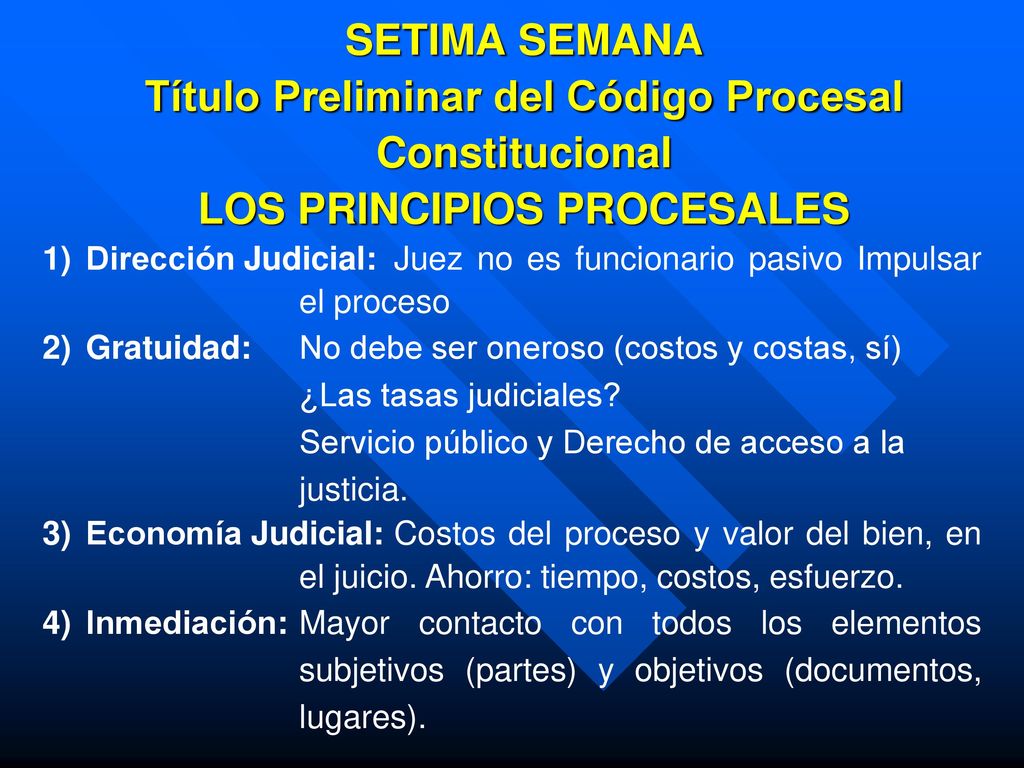 SETIMA SEMANA
Título Preliminar del Código Procesal Constitucional
LOS PRINCIPIOS PROCESALES

1) Dirección Judicial: Juez no es funcionario pasivo Impulsar el proceso
2) Gratuidad: No debe ser oneroso (costos y costas, sí)
¿Las tasas judiciales?
Servicio público y Derecho de acceso a la justicia.
3) Economía Judicial: Costos del proceso y valor del bien, en el juicio. Ahorro: tiempo, costos, esfuerzo.
4) Inmediación: Mayor contacto con todos los elementos subjetivos (partes) y objetivos (documentos, lugares).